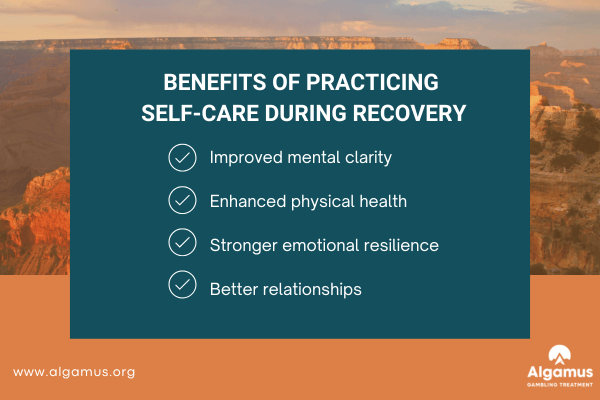 BENEFITS OF PRACTICING SELF-CARE DURING RECOVERY

Improved mental clarity

Enhanced physical health

Stronger emotional resilience

Better relationships

www.algamus.org

Algamus
GAMBLING TREATMENT